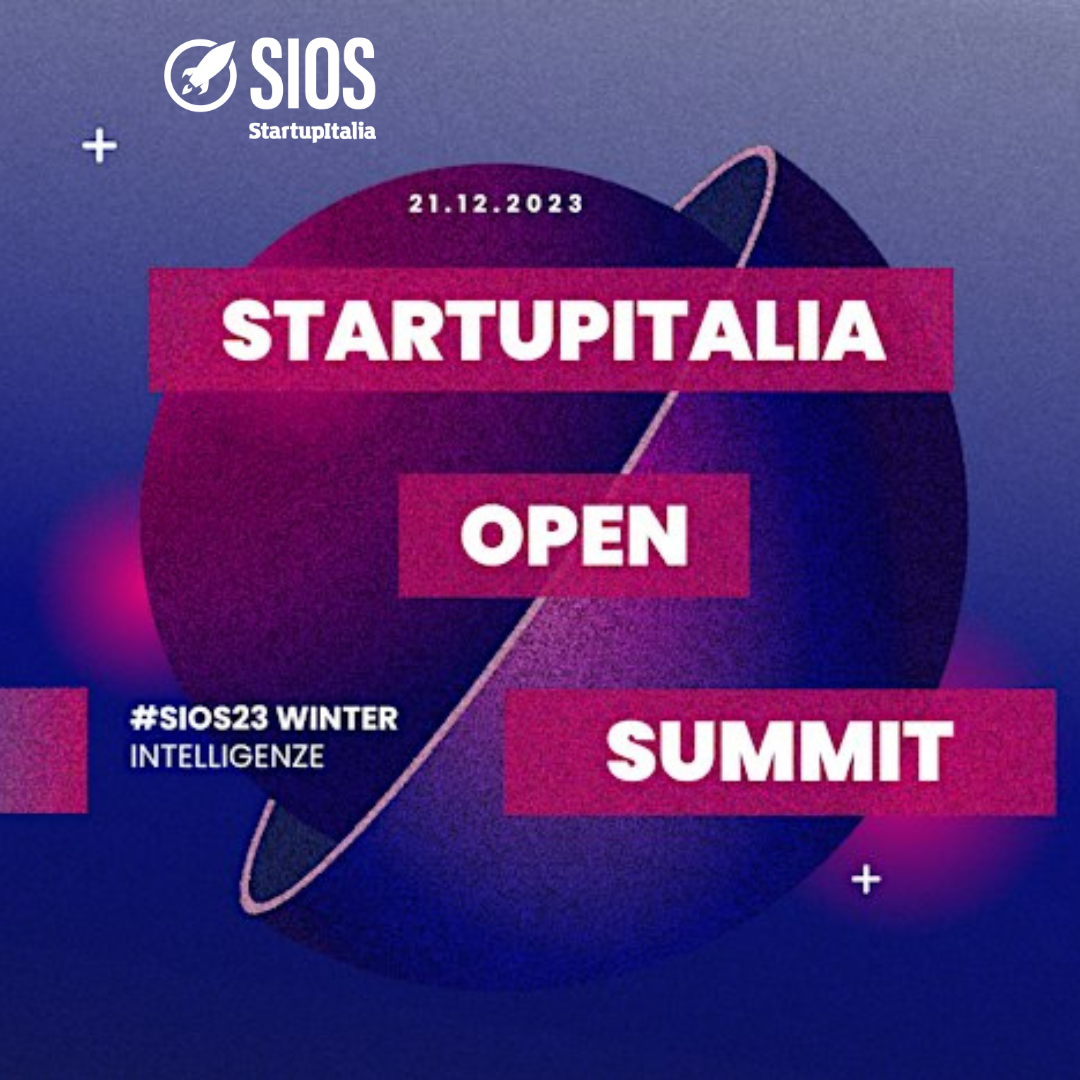 SIOS
StartupItalia

21.12.2023

STARTUPITALIA
OPEN
SUMMIT

#SIOS23 WINTER
INTELLIGENZE